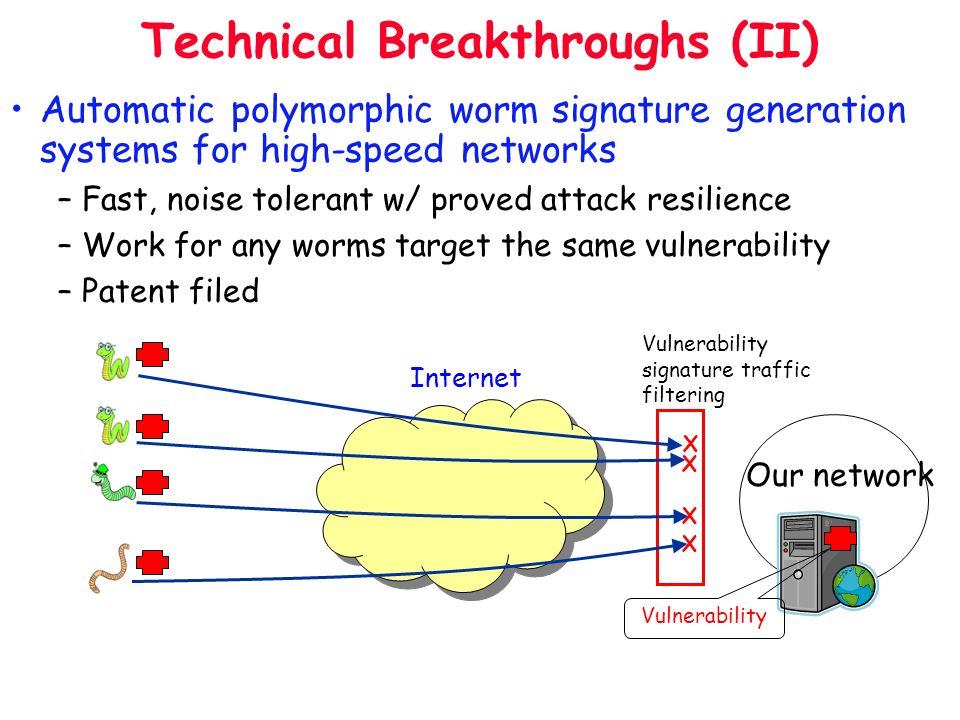 Technical Breakthroughs (II)

• Automatic polymorphic worm signature generation systems for high-speed networks

– Fast, noise tolerant w/ proved attack resilience

– Work for any worms target the same vulnerability

– Patent filed

Internet

Vulnerability signature traffic filtering

X
X
X
X

Our network

Vulnerability